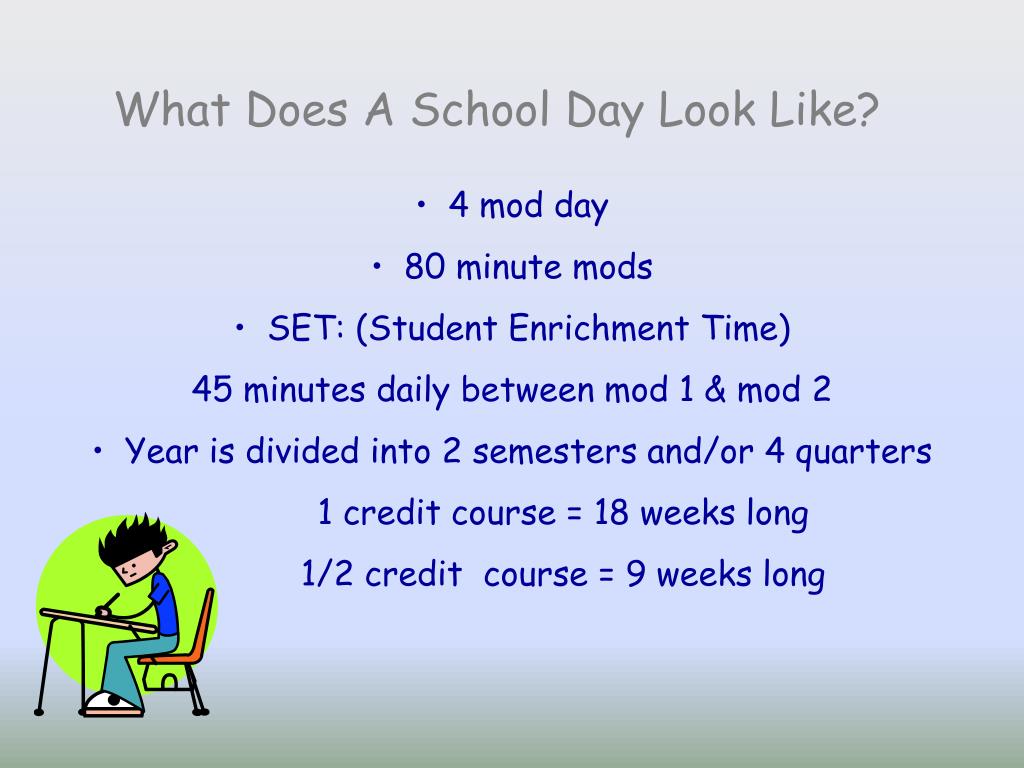 What Does A School Day Look Like?

• 4 mod day

• 80 minute mods

• SET: (Student Enrichment Time)

45 minutes daily between mod 1 & mod 2

• Year is divided into 2 semesters and/or 4 quarters

1 credit course = 18 weeks long

1/2 credit course = 9 weeks long